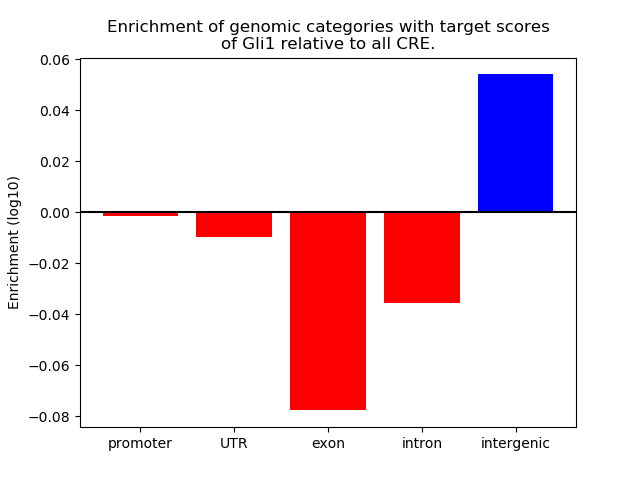 Enrichment of genomic categories with target scores of Gli1 relative to all CRE.

Enrichment (log10)

0.06
0.04
0.02
0.00
−0.02
−0.04
−0.06
−0.08

promoter
UTR
exon
intron
intergenic